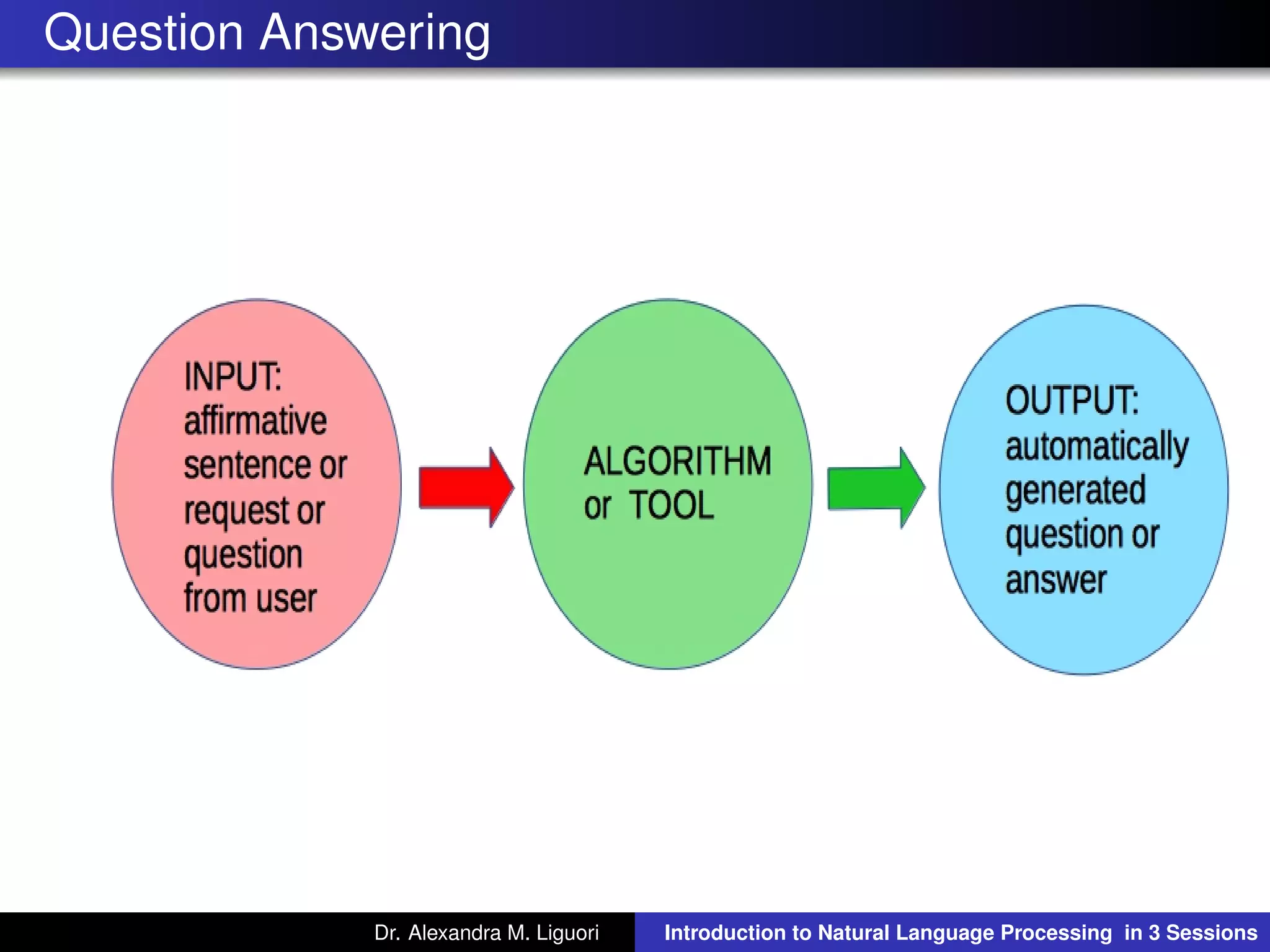 Question Answering

INPUT: affirmative sentence or request or question from user

ALGORITHM or TOOL

OUTPUT: automatically generated question or answer

Dr. Alexandra M. Liguori

Introduction to Natural Language Processing in 3 Sessions